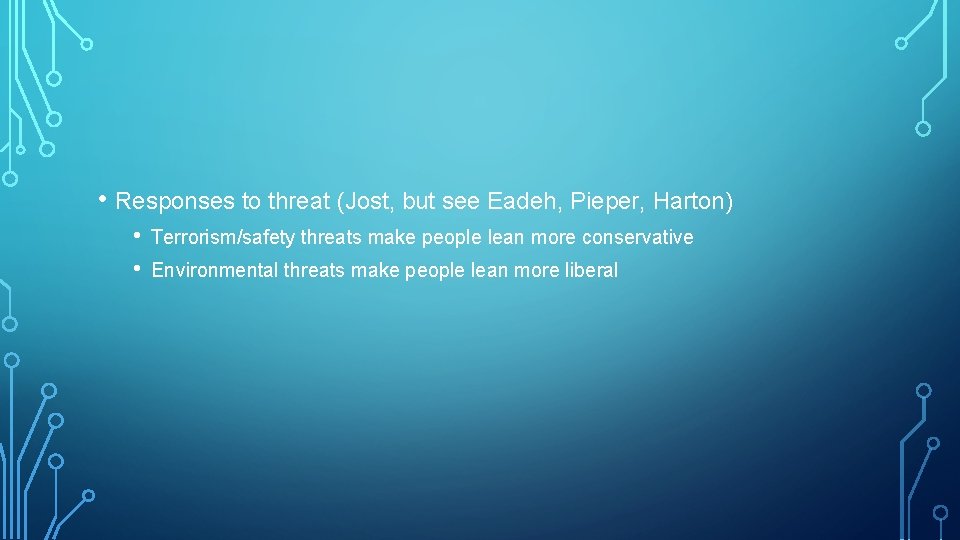 • Responses to threat (Jost, but see Eadeh, Pieper, Harton)
• Terrorism/safety threats make people lean more conservative
• Environmental threats make people lean more liberal